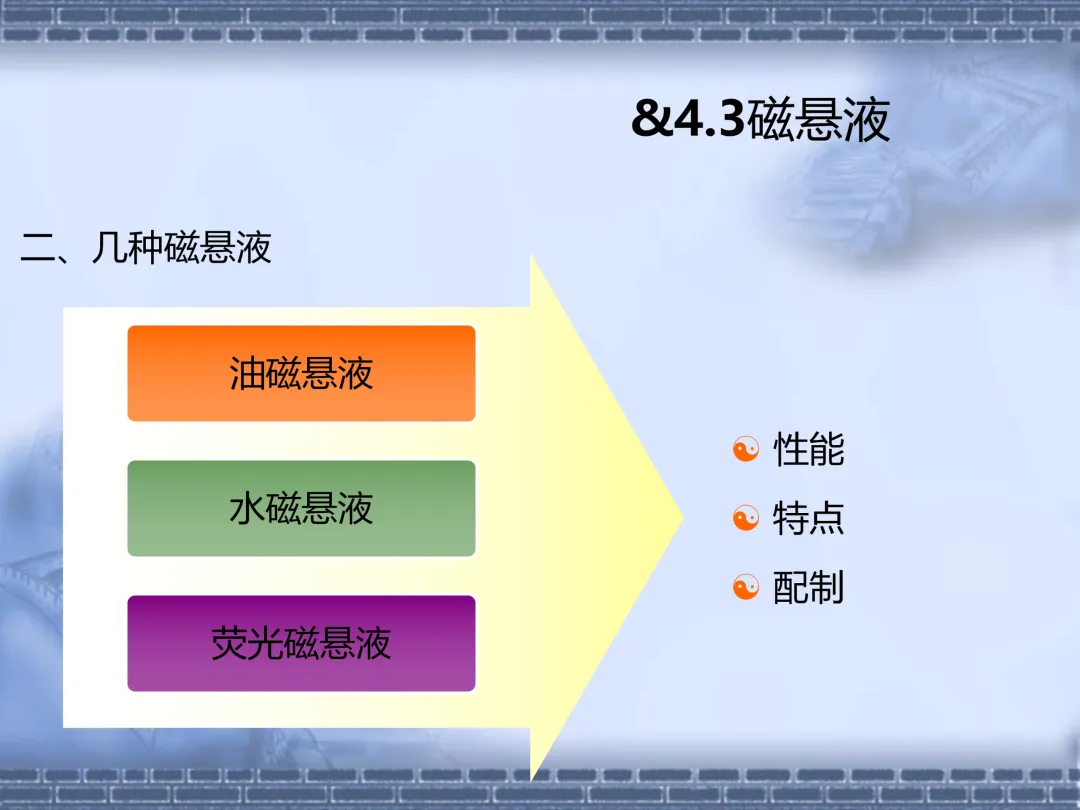 &4.3磁悬液

二、几种磁悬液

油磁悬液

水磁悬液

荧光磁悬液

性能

特点

配制